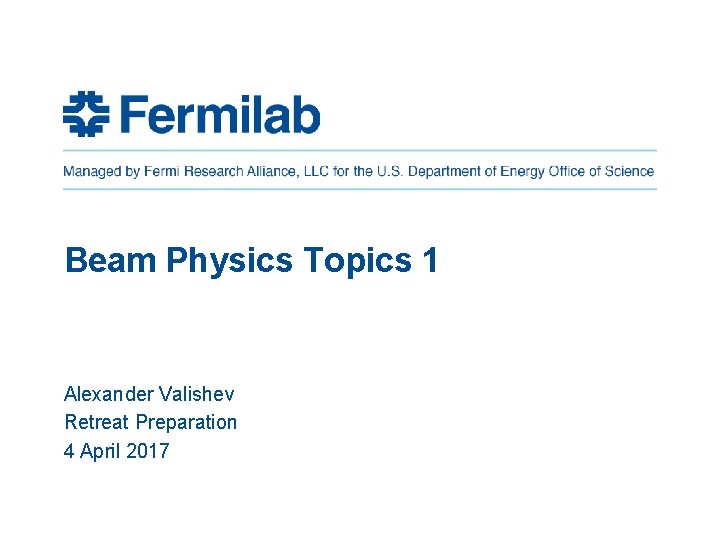 Fermilab

Managed by Fermi Research Alliance, LLC for the U.S. Department of Energy Office of Science

Beam Physics Topics 1

Alexander Valishev
Retreat Preparation
4 April 2017